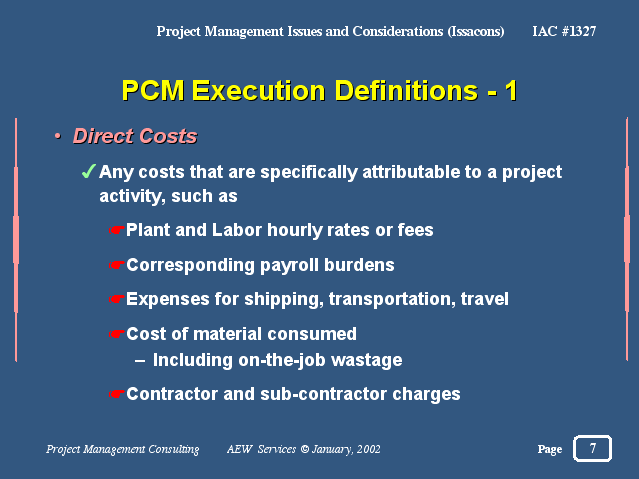 Project Management Issues and Considerations (Issacons) IAC #1327

PCM Execution Definitions - 1

• Direct Costs

✓ Any costs that are specifically attributable to a project activity, such as

☛ Plant and Labor hourly rates or fees

☛ Corresponding payroll burdens

☛ Expenses for shipping, transportation, travel

☛ Cost of material consumed

– Including on-the-job wastage

☛ Contractor and sub-contractor charges

Project Management Consulting AEW Services © January, 2002 Page 7